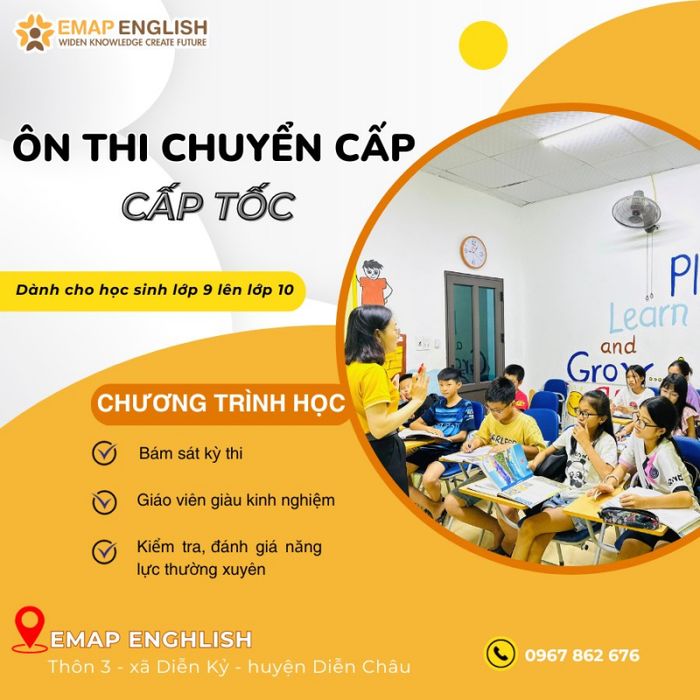 EMAP ENGLISH
WIDEN KNOWLEDGE CREATE FUTURE

ÔN THI CHUYỂN CẤP
CẤP TỐC

Dành cho học sinh lớp 9 lên lớp 10

CHƯƠNG TRÌNH HỌC

Bám sát kỳ thi

Giáo viên giàu kinh nghiệm

Kiểm tra, đánh giá năng lực thường xuyên

Pl
Learn
and
Grow

EMAP ENGHLISH
Thôn 3 - xã Diễn Kỷ - huyện Diễn Châu

0967 862 676